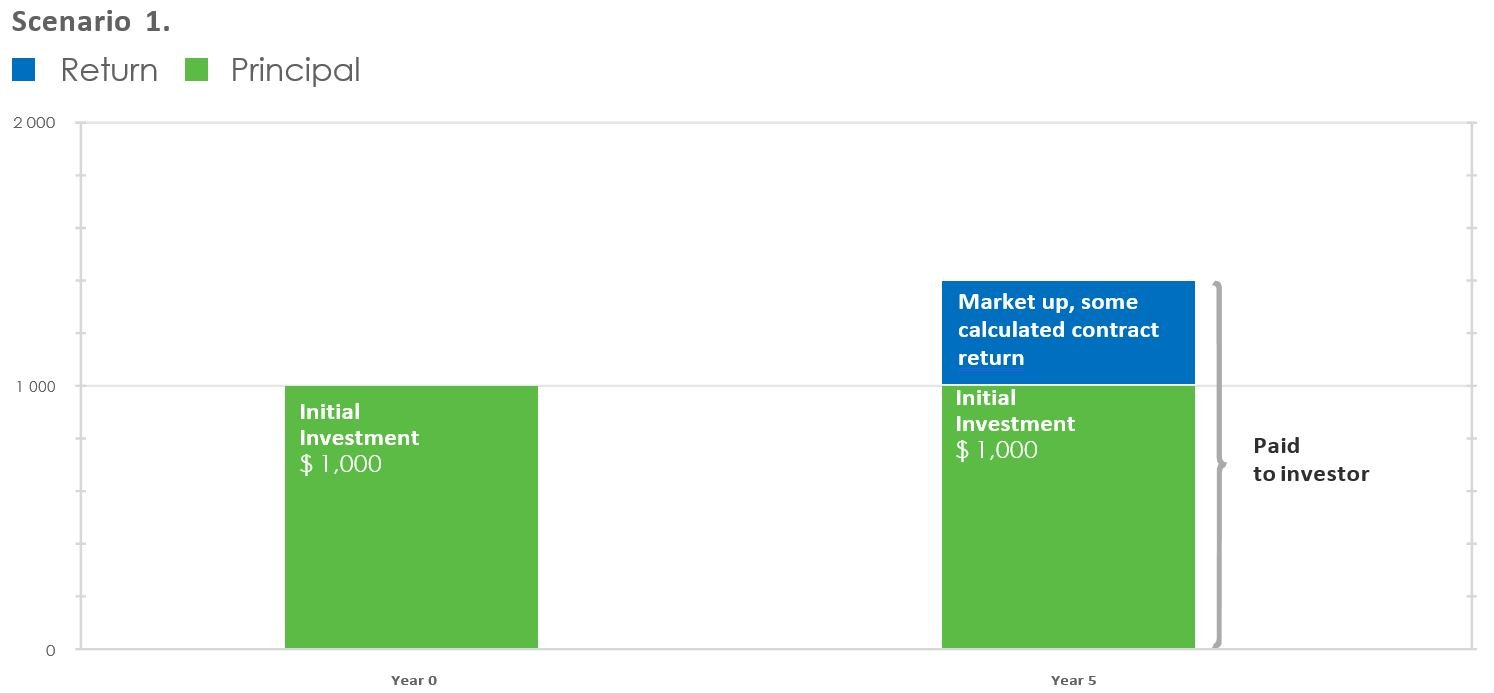 Scenario 1.

Return Principal

2 000

1 000

0

Initial Investment $ 1,000

Market up, some calculated contract return

Initial Investment $ 1,000

Paid to investor

Year 0

Year 5